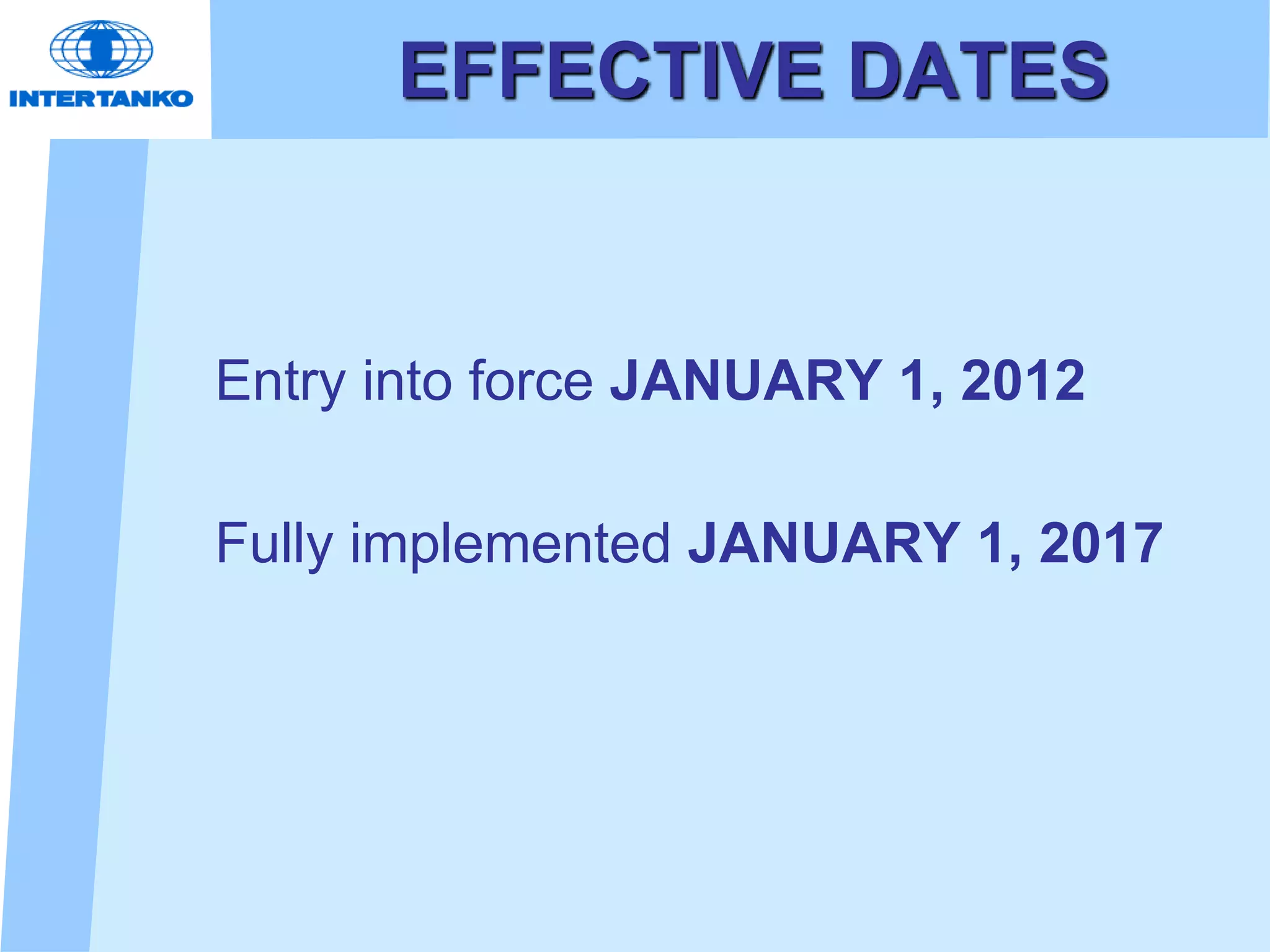 INTERTANKO

EFFECTIVE DATES

Entry into force JANUARY 1, 2012

Fully implemented JANUARY 1, 2017